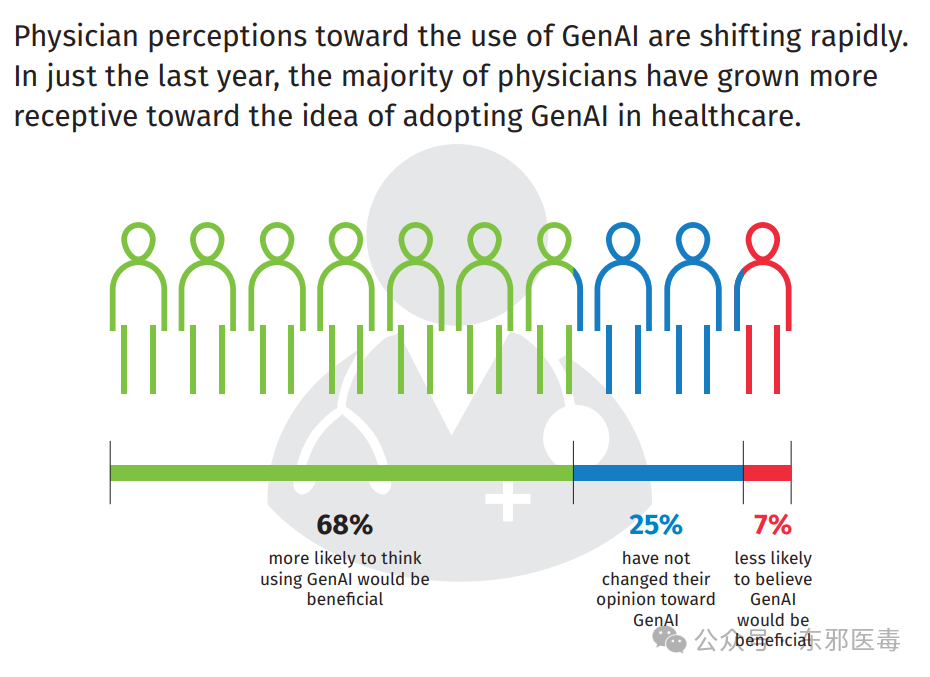 Physician perceptions toward the use of GenAI are shifting rapidly. In just the last year, the majority of physicians have grown more receptive toward the idea of adopting GenAI in healthcare.

68%
more likely to think using GenAI would be beneficial

25%
have not changed their opinion toward GenAI

7%
less likely to believe GenAI would be beneficial

公众号 · 东邪医毒